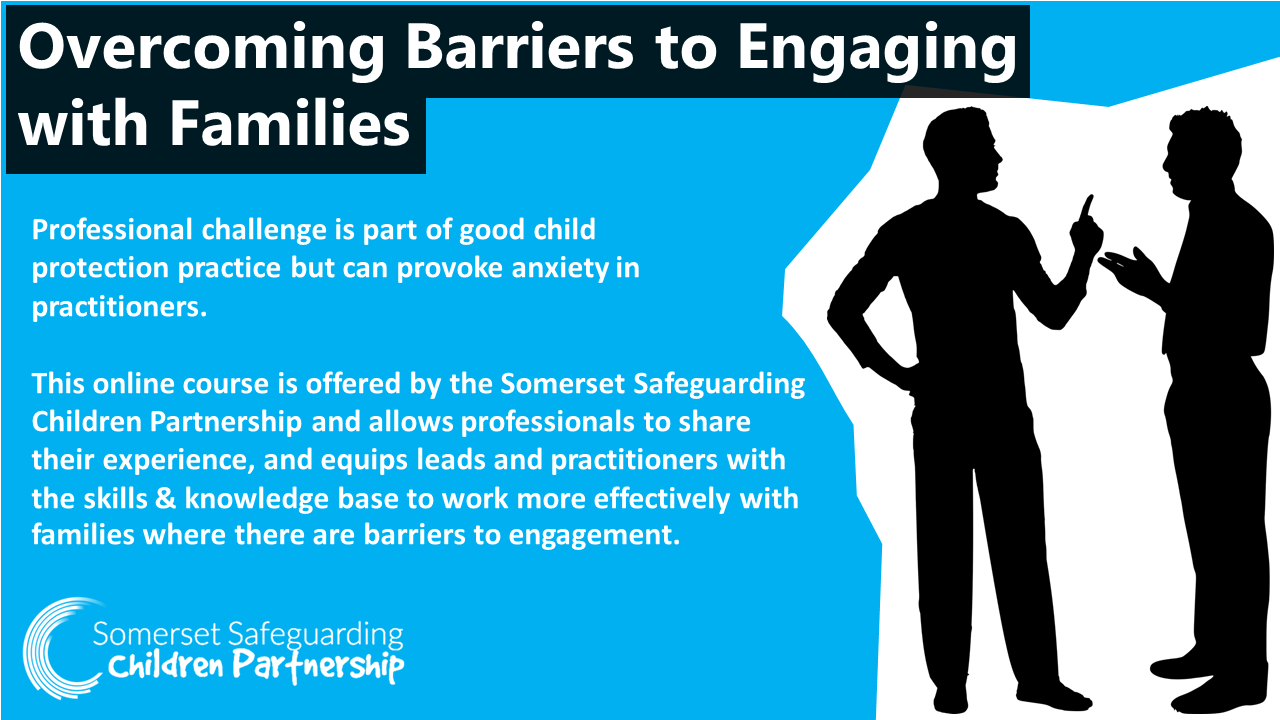 Overcoming Barriers to Engaging with Families

Professional challenge is part of good child protection practice but can provoke anxiety in practitioners.

This online course is offered by the Somerset Safeguarding Children Partnership and allows professionals to share their experience, and equips leads and practitioners with the skills & knowledge base to work more effectively with families where there are barriers to engagement.

Somerset Safeguarding
Children Partnership